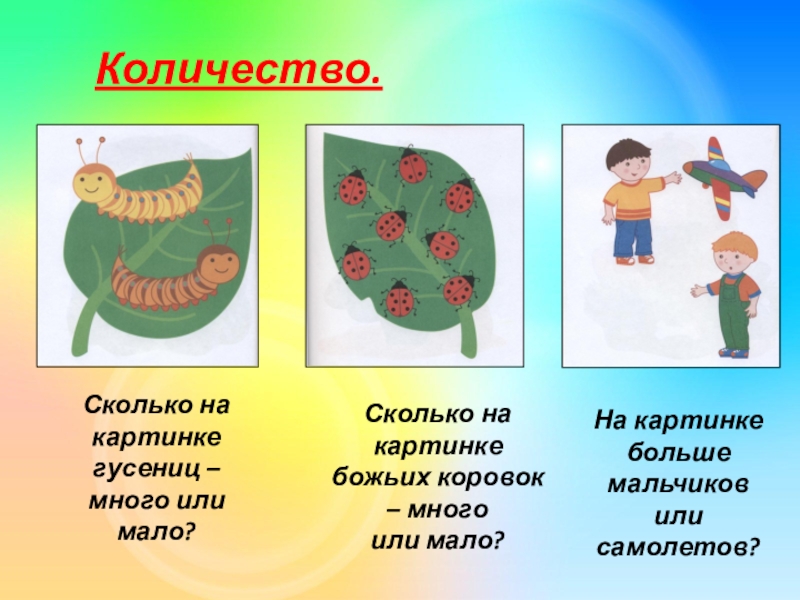 Количество.

Сколько на картинке гусениц – много или мало?

Сколько на картинке божьих коровок – много или мало?

На картинке больше мальчиков или самолетов?